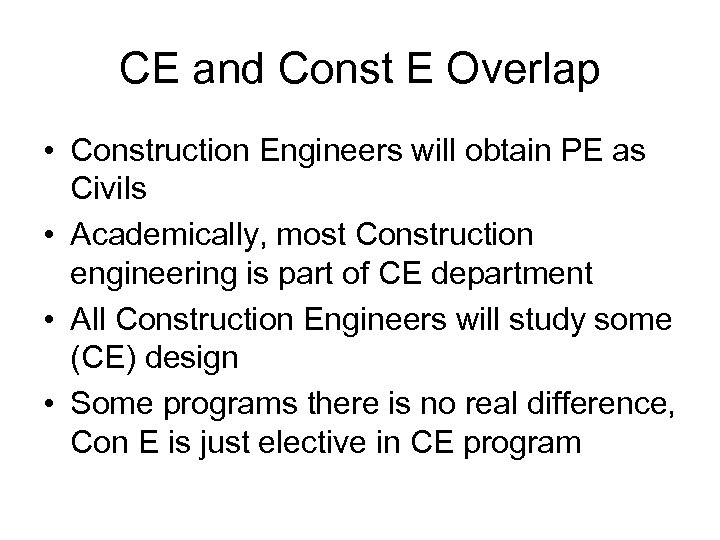 CE and Const E Overlap

• Construction Engineers will obtain PE as Civils
• Academically, most Construction engineering is part of CE department
• All Construction Engineers will study some (CE) design
• Some programs there is no real difference, Con E is just elective in CE program